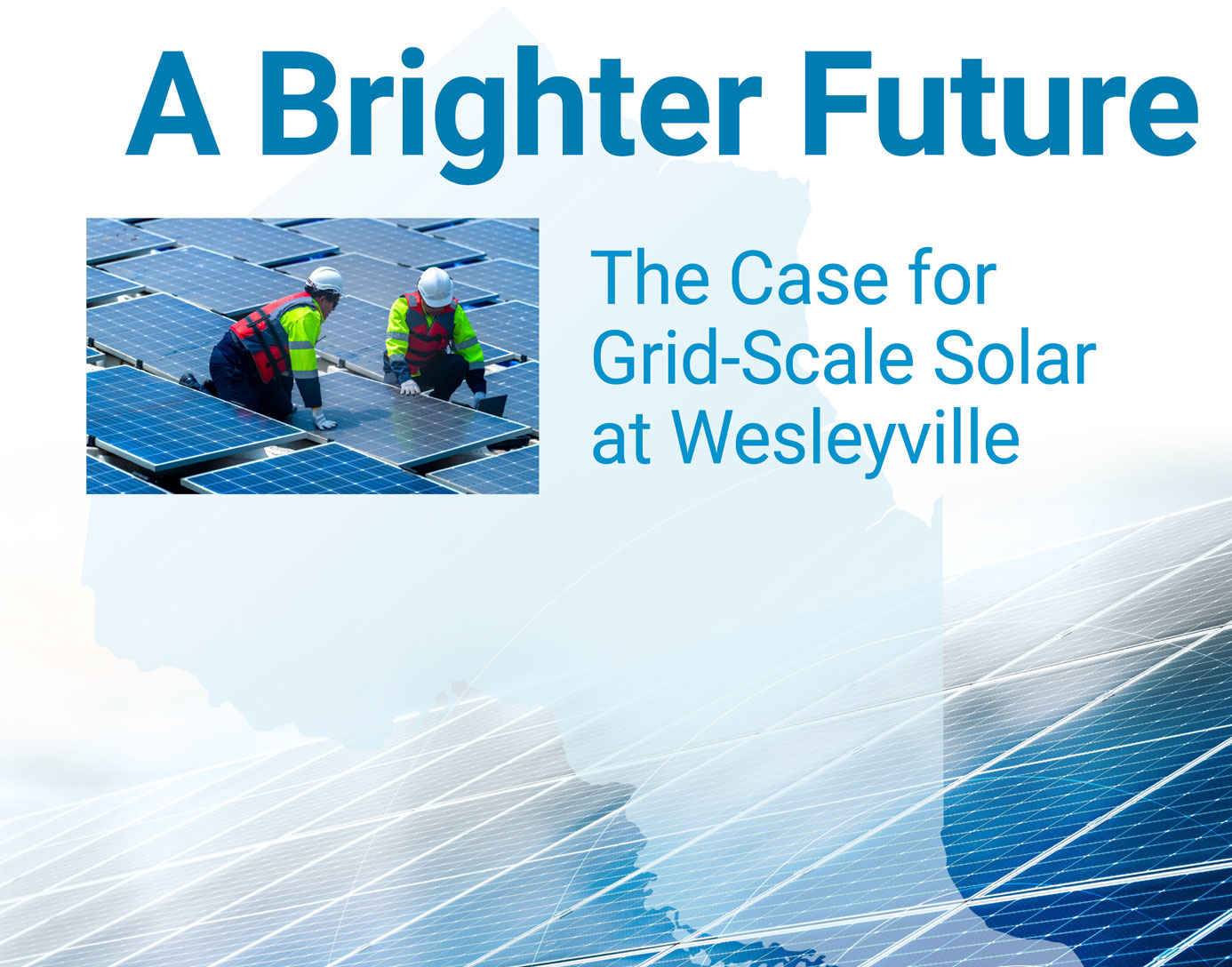 A Brighter Future

The Case for Grid-Scale Solar at Wesleyville